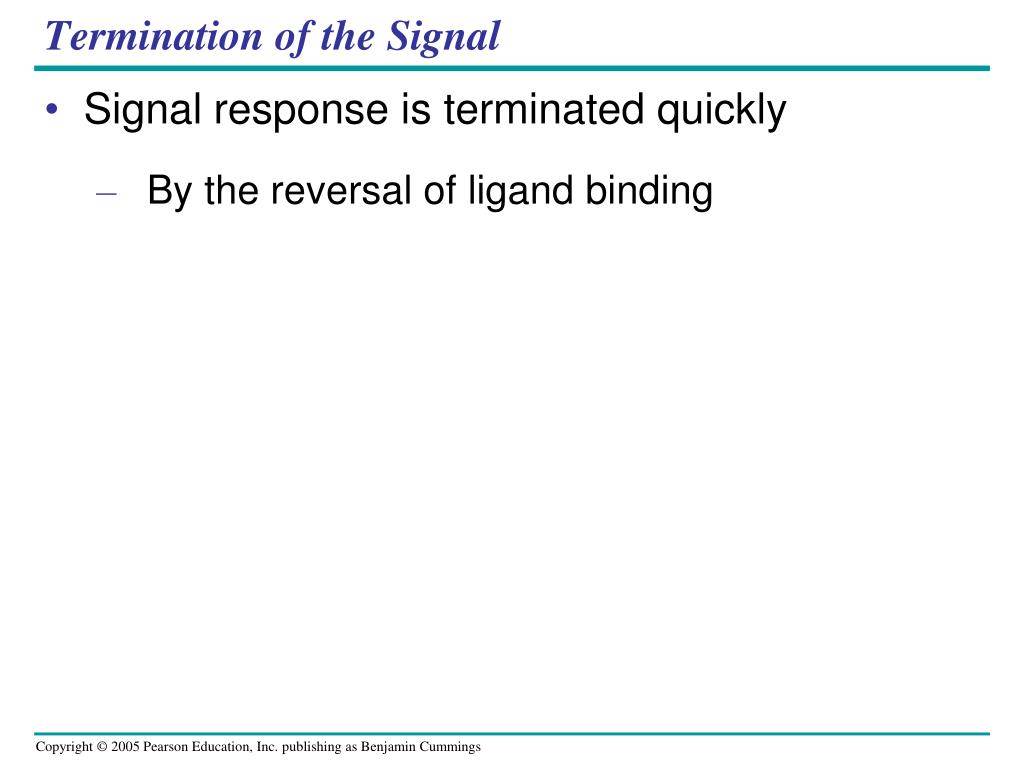 Termination of the Signal

• Signal response is terminated quickly

– By the reversal of ligand binding

Copyright © 2005 Pearson Education, Inc. publishing as Benjamin Cummings